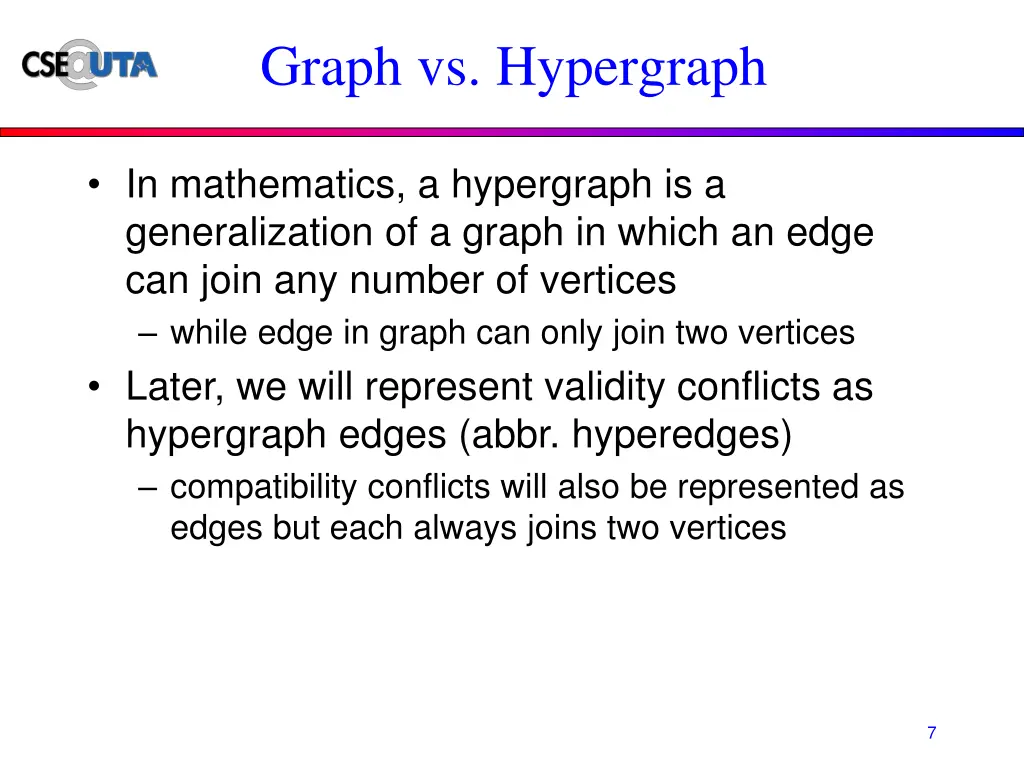 CSE@UTA

Graph vs. Hypergraph

• In mathematics, a hypergraph is a generalization of a graph in which an edge can join any number of vertices
– while edge in graph can only join two vertices
• Later, we will represent validity conflicts as hypergraph edges (abbr. hyperedges)
– compatibility conflicts will also be represented as edges but each always joins two vertices

7